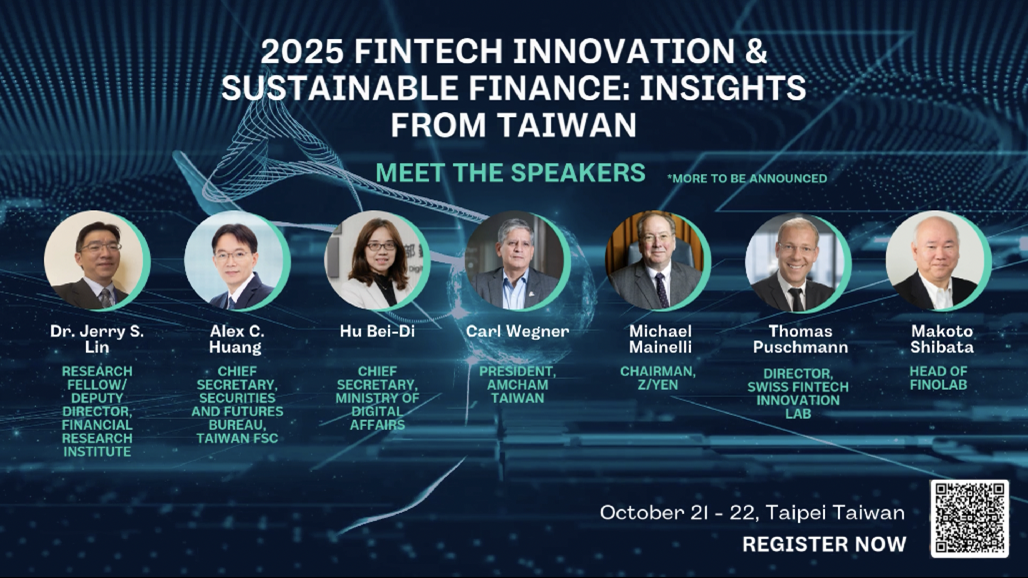 2025 FINTECH INNOVATION & SUSTAINABLE FINANCE: INSIGHTS FROM TAIWAN

MEET THE SPEAKERS *MORE TO BE ANNOUNCED

Dr. Jerry S. Lin
RESEARCH FELLOW/ DEPUTY DIRECTOR, FINANCIAL RESEARCH INSTITUTE

Alex C. Huang
CHIEF SECRETARY, SECURITIES AND FUTURES BUREAU, TAIWAN FSC

Hu Bei-Di
CHIEF SECRETARY, MINISTRY OF DIGITAL AFFAIRS

Carl Wegner
PRESIDENT, AMCHAM TAIWAN

Michael Mainelli
CHAIRMAN, Z/YEN

Thomas Puschmann
DIRECTOR, SWISS FINTECH INNOVATION LAB

Makoto Shibata
HEAD OF FINOLAB

October 21 - 22, Taipei Taiwan
REGISTER NOW